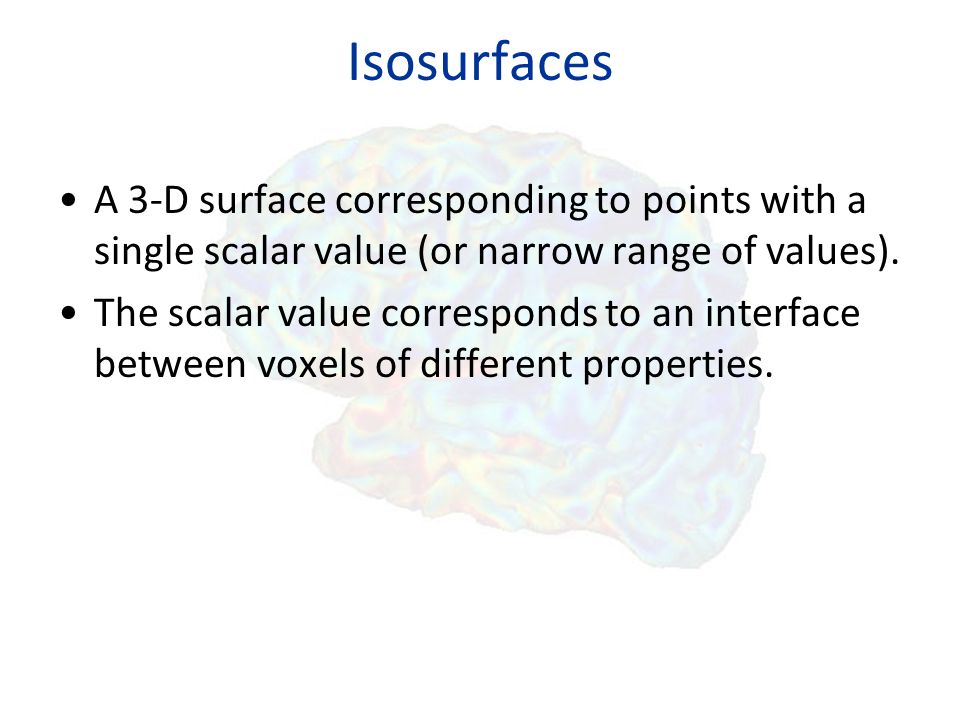 Isosurfaces

• A 3-D surface corresponding to points with a single scalar value (or narrow range of values).
• The scalar value corresponds to an interface between voxels of different properties.